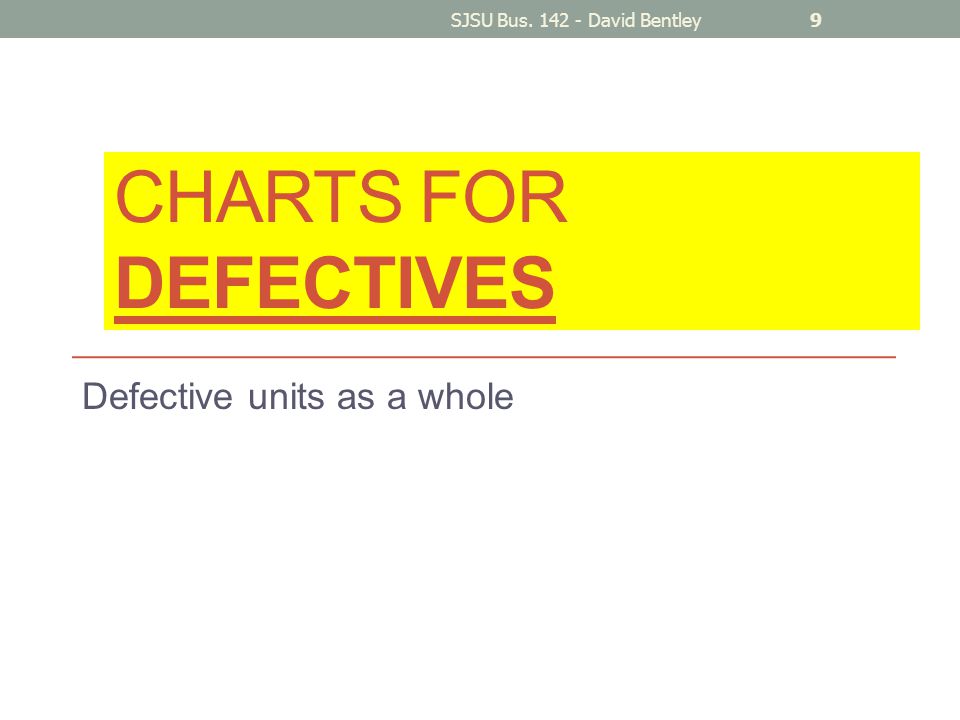 SJSU Bus. 142 - David Bentley 9

CHARTS FOR DEFECTIVES

Defective units as a whole